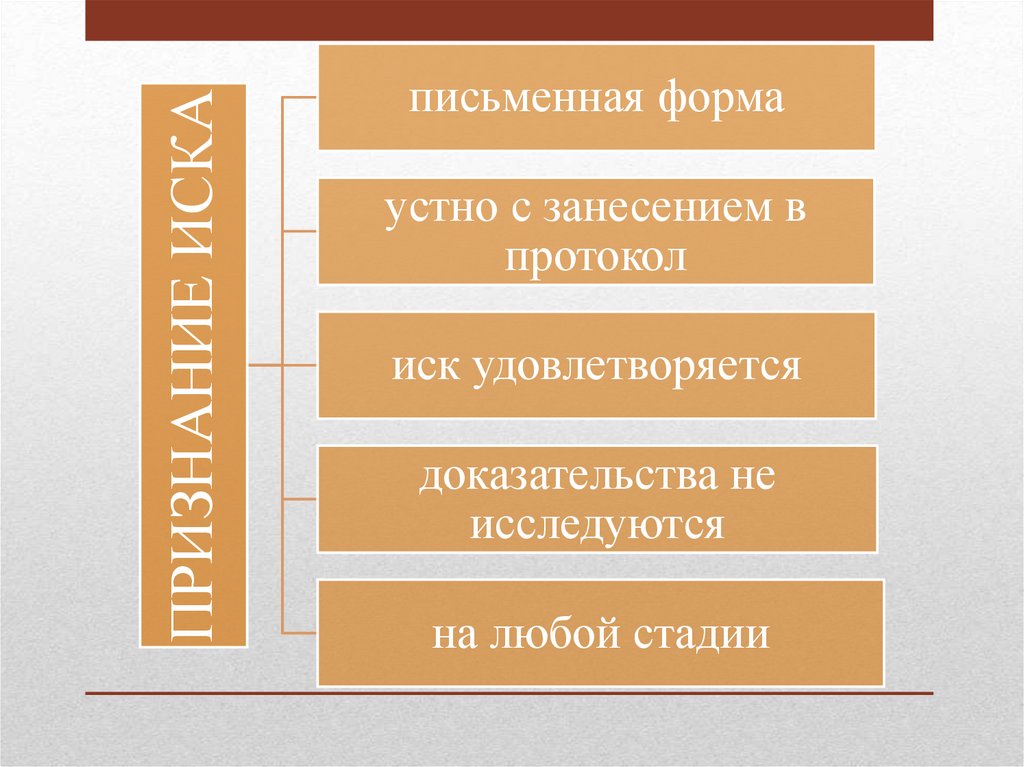 ПРИЗНАНИЕ ИСКА

письменная форма

устно с занесением в протокол

иск удовлетворяется

доказательства не исследуются

на любой стадии